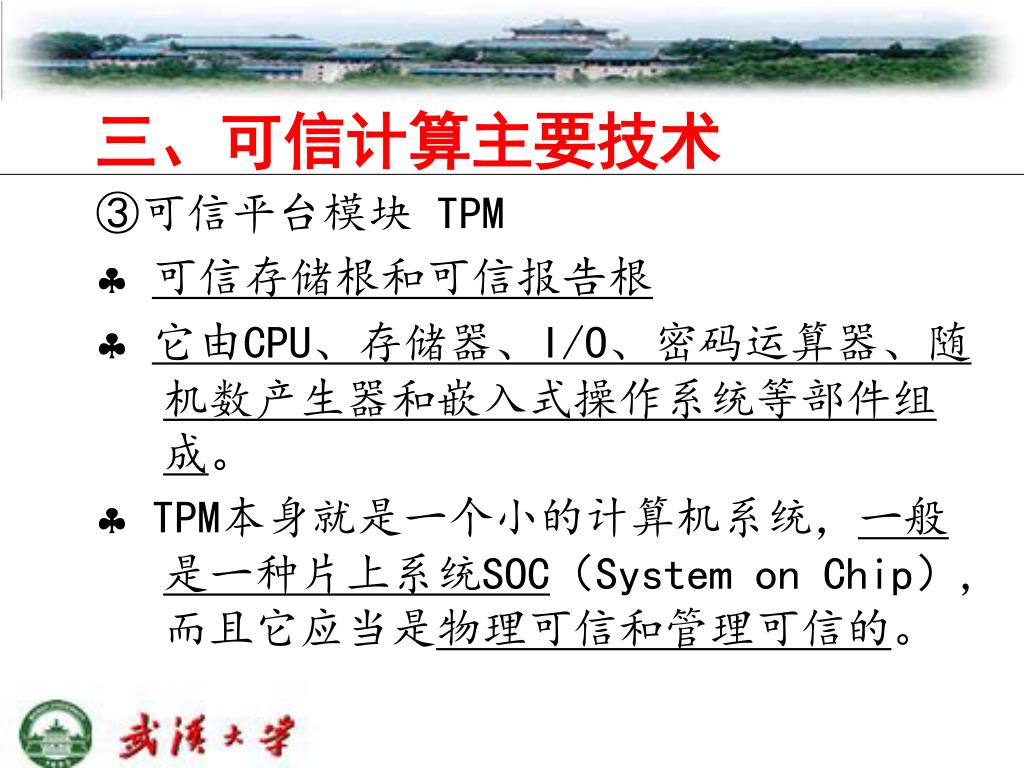 三、可信计算主要技术

③可信平台模块 TPM

♣ 可信存储根和可信报告根

♣ 它由CPU、存储器、I/O、密码运算器、随机数产生器和嵌入式操作系统等部件组成。

♣ TPM本身就是一个小的计算机系统，一般是一种片上系统SOC（System on Chip），而且它应当是物理可信和管理可信的。

武汉大学